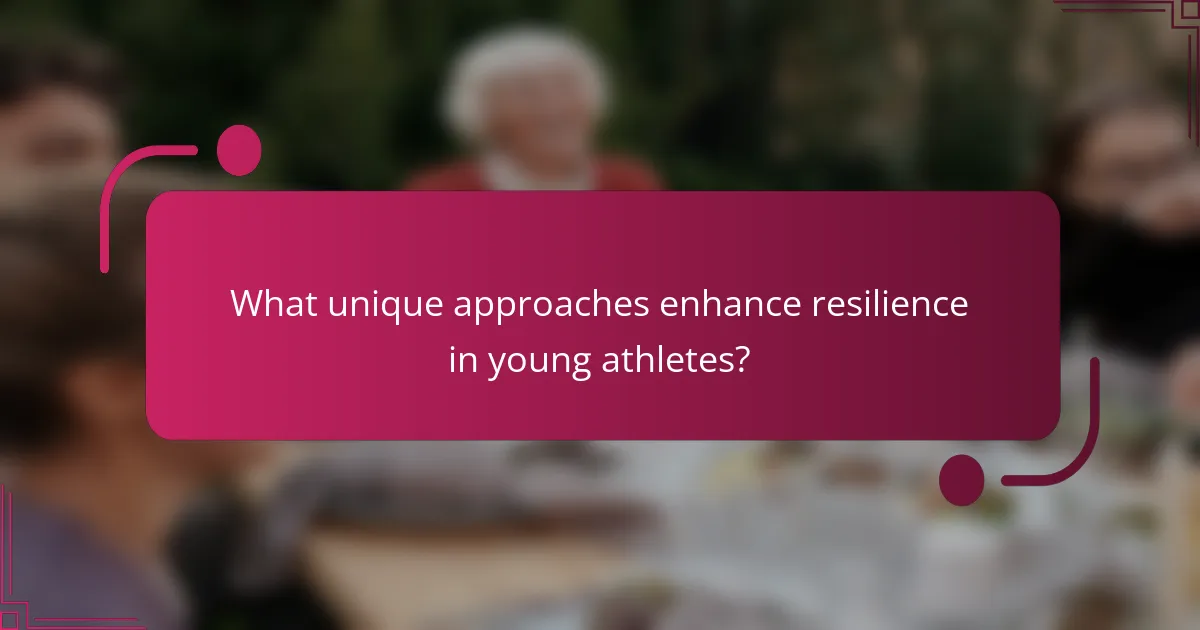 What unique approaches enhance resilience in young athletes?